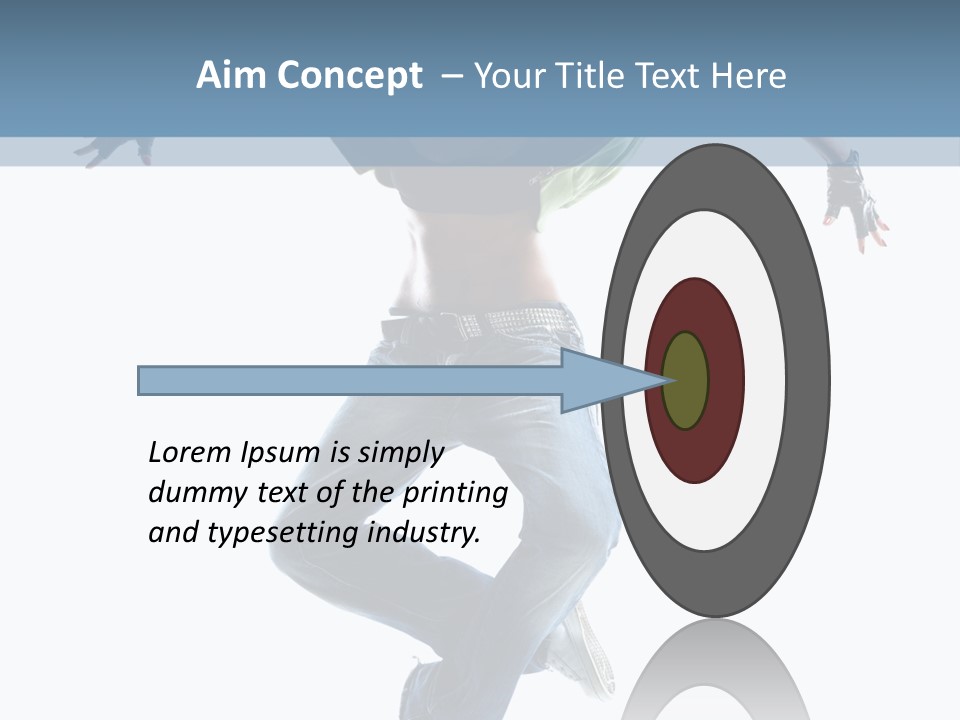 Aim Concept – Your Title Text Here

Lorem Ipsum is simply dummy text of the printing and typesetting industry.